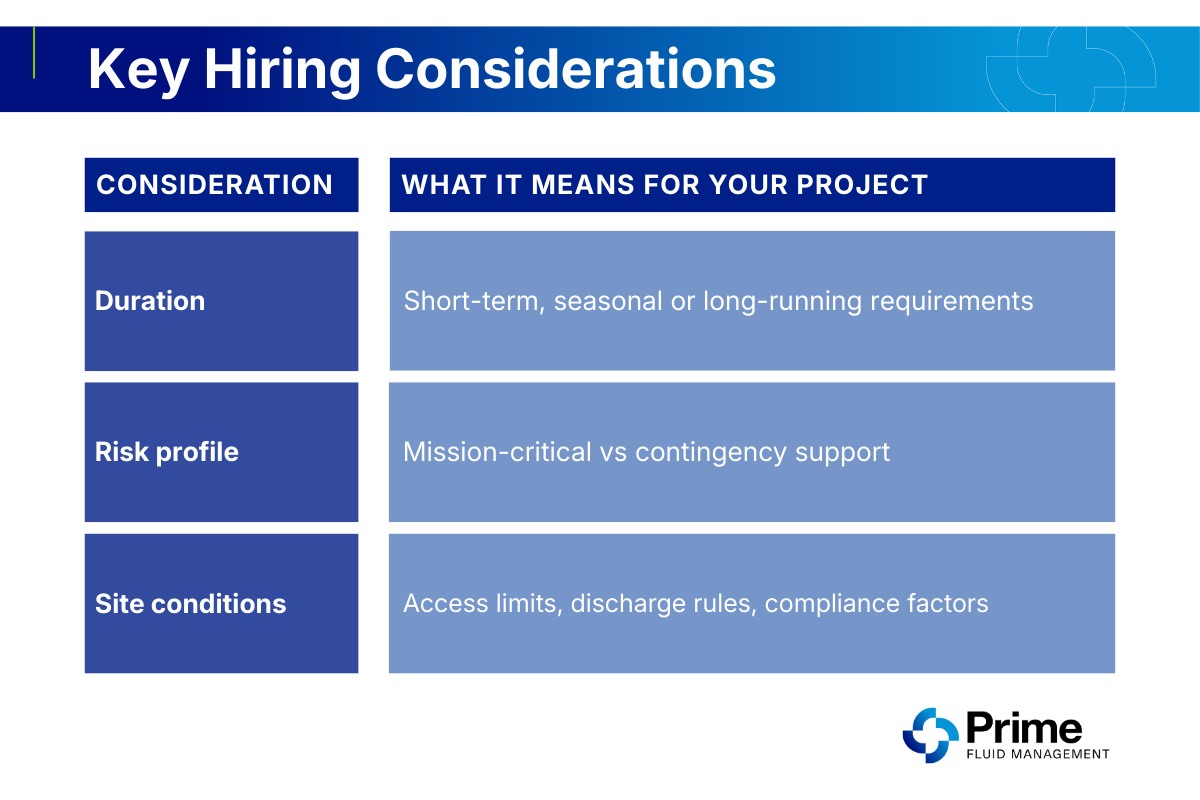 Key Hiring Considerations

| CONSIDERATION | WHAT IT MEANS FOR YOUR PROJECT |
|---|---|
| Duration | Short-term, seasonal or long-running requirements |
| Risk profile | Mission-critical vs contingency support |
| Site conditions | Access limits, discharge rules, compliance factors |

Prime
FLUID MANAGEMENT